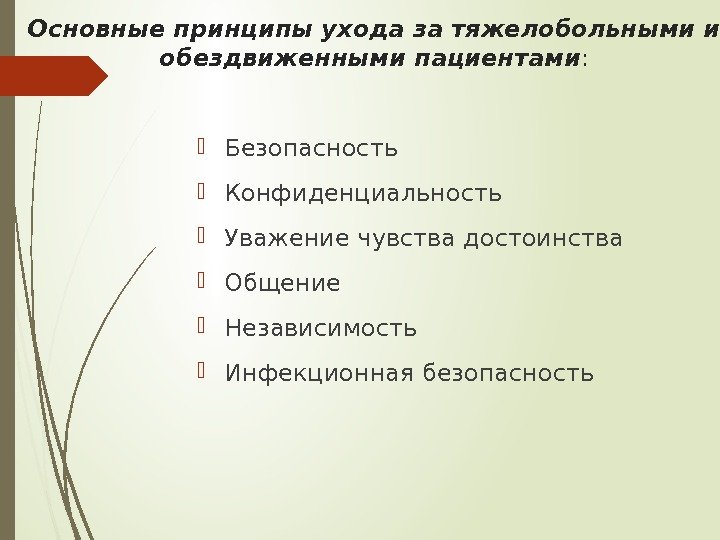 Основные принципы ухода за тяжелобольными и обездвиженными пациентами:

Безопасность

Конфиденциальность

Уважение чувства достоинства

Общение

Независимость

Инфекционная безопасность